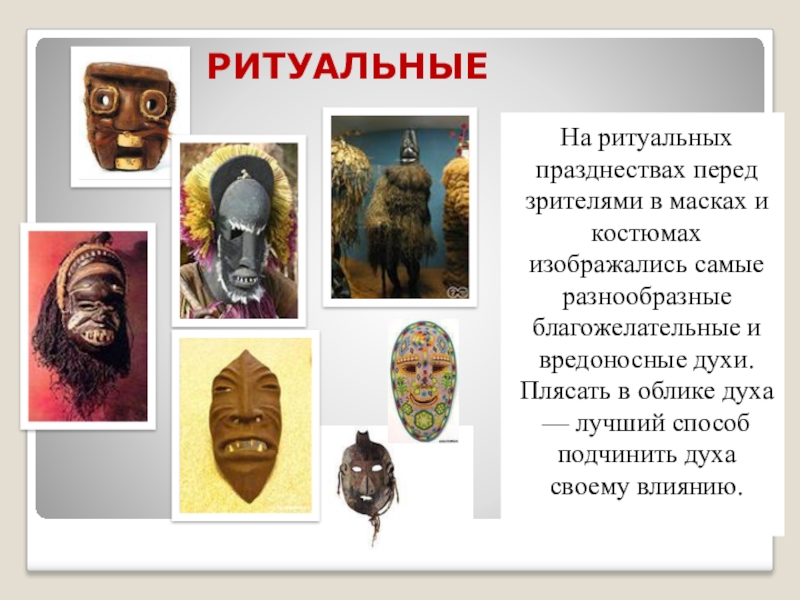 РИТУАЛЬНЫЕ

На ритуальных празднествах перед зрителями в масках и костюмах изображались самые разнообразные благожелательные и вредоносные духи. Плясать в облике духа — лучший способ подчинить духа своему влиянию.